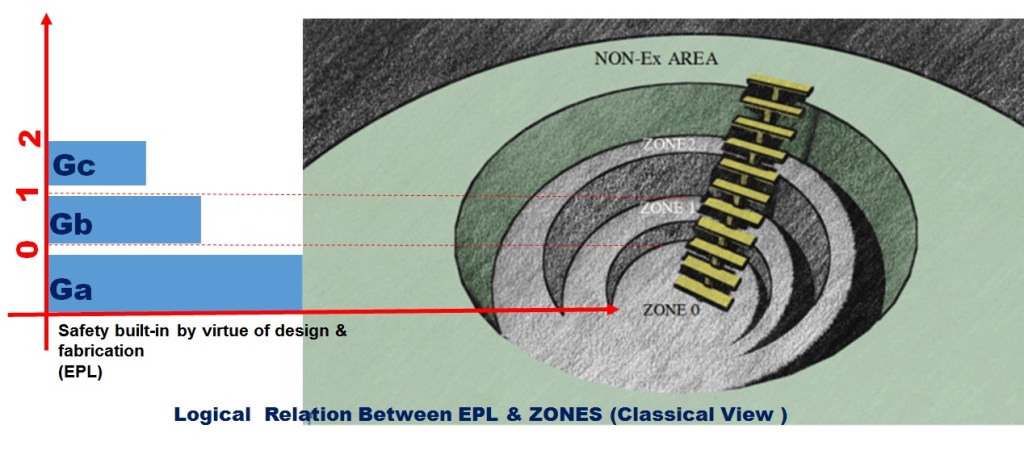 2
1
0
Gc
Gb
Ga
NON-Ex AREA
ZONE 2
ZONE 1
ZONE 0
Safety built-in by virtue of design & fabrication
(EPL)
Logical Relation Between EPL & ZONES (Classical View )